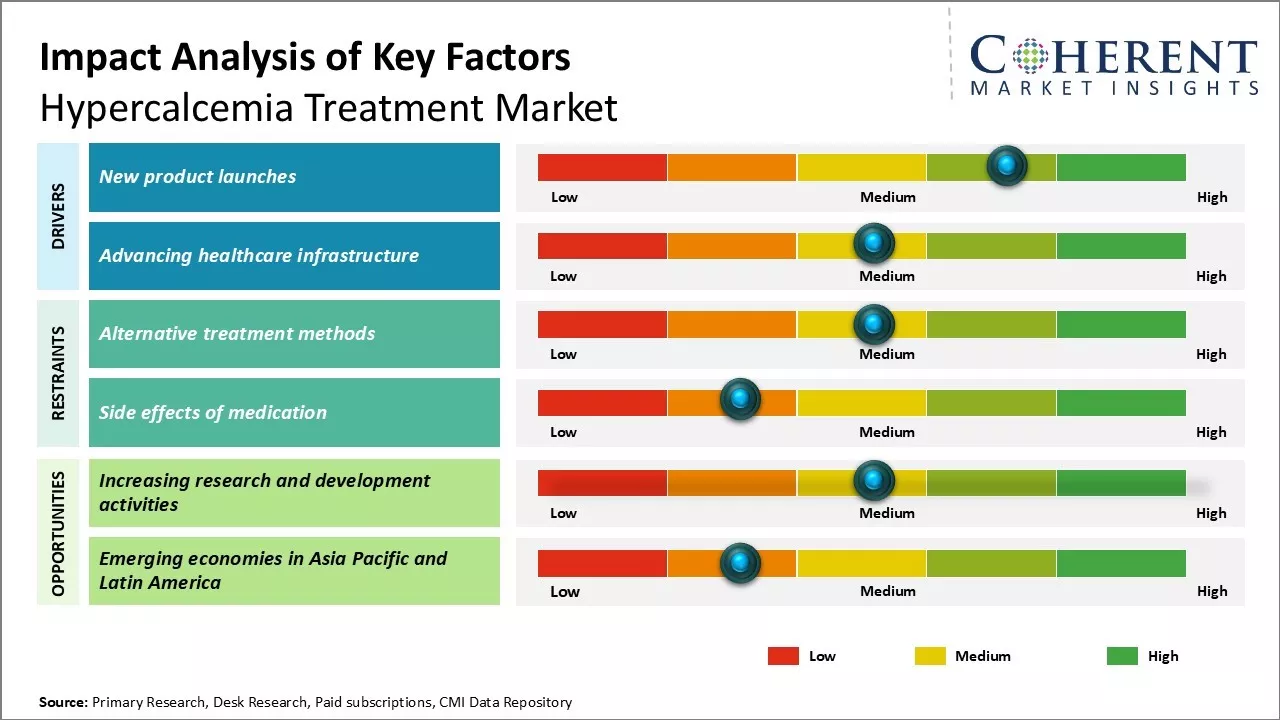 Impact Analysis of Key Factors
Hypercalcemia Treatment Market

COHERENT
MARKET INSIGHTS

DRIVERS

New product launches
Low Medium High

Advancing healthcare infrastructure
Low Medium High

RESTRAINTS

Alternative treatment methods
Low Medium High

Side effects of medication
Low Medium High

OPPORTUNITIES

Increasing research and development activities
Low Medium High

Emerging economies in Asia Pacific and Latin America
Low Medium High

Low Medium High

Source: Primary Research, Desk Research, Paid subscriptions, CMI Data Repository